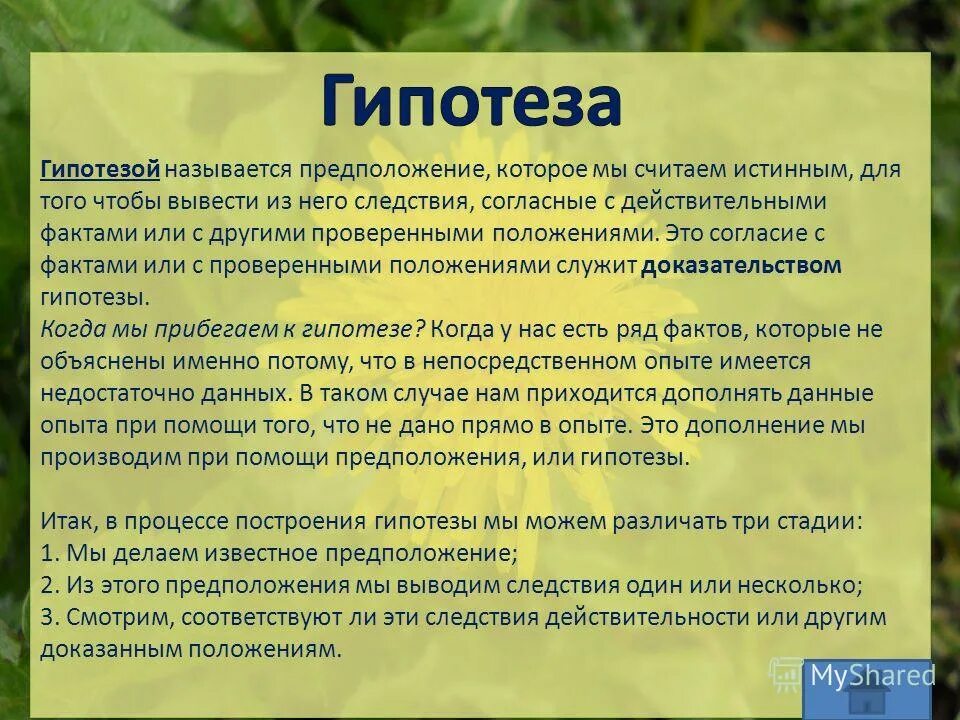 Гипотеза

Гипотезой называется предположение, которое мы считаем истинным, для того чтобы вывести из него следствия, согласные с действительными фактами или с другими проверенными положениями. Это согласие с фактами или с проверенными положениями служит доказательством гипотезы.
Когда мы прибегаем к гипотезе? Когда у нас есть ряд фактов, которые не объяснены именно потому, что в непосредственном опыте имеется недостаточно данных. В таком случае нам приходится дополнять данные опыта при помощи того, что не дано прямо в опыте. Это дополнение мы производим при помощи предположения, или гипотезы.

Итак, в процессе построения гипотезы мы можем различать три стадии:
1. Мы делаем известное предположение;
2. Из этого предположения мы выводим следствия один или несколько;
3. Смотрим, соответствуют ли эти следствия действительности или другим доказанным положениям.

MyShared